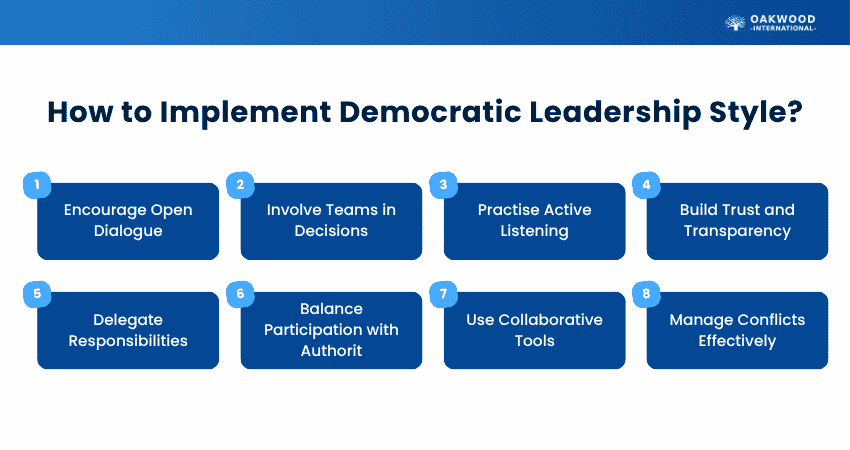 OAKWOOD
-INTERNATIONAL-

How to Implement Democratic Leadership Style?

1
Encourage Open Dialogue

2
Involve Teams in Decisions

3
Practise Active Listening

4
Build Trust and Transparency

5
Delegate Responsibilities

6
Balance Participation with Authorit

7
Use Collaborative Tools

8
Manage Conflicts Effectively